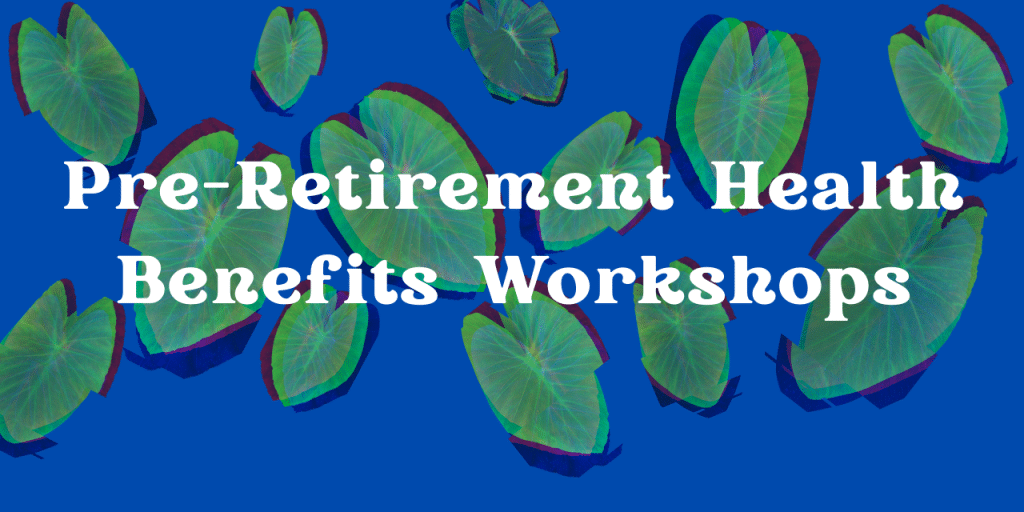 Pre-Retirement Health Benefits Workshops